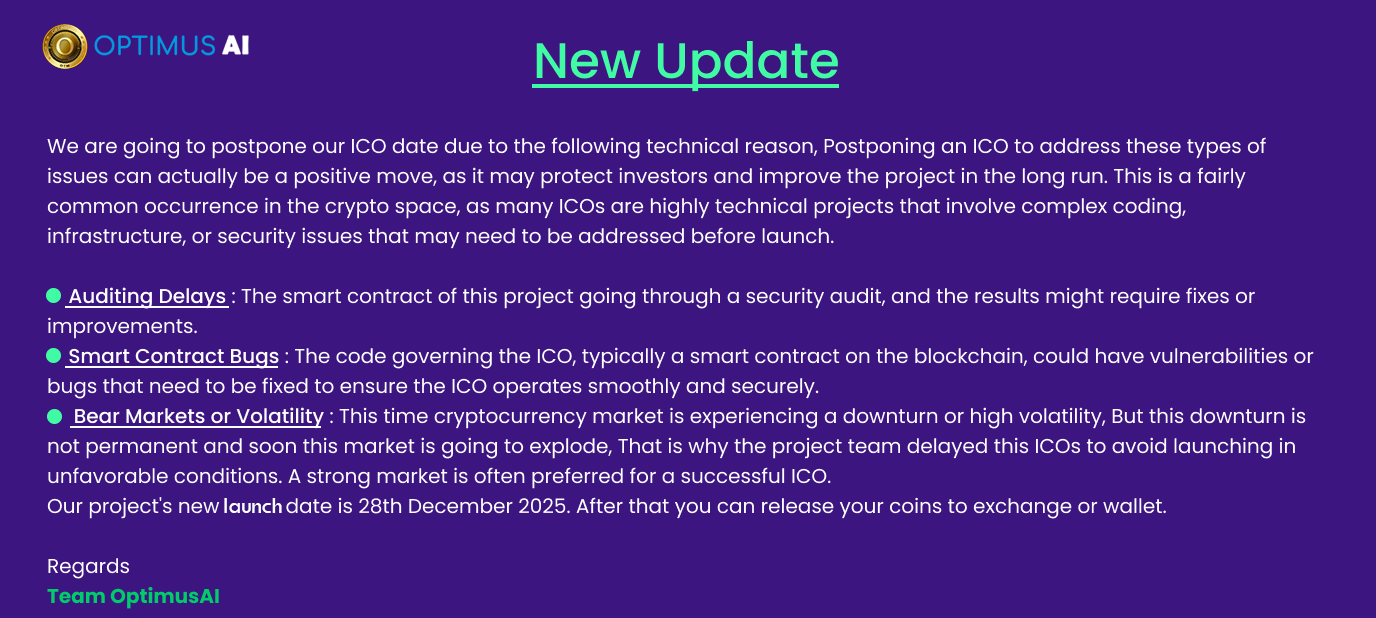 OPTIMUS AI

New Update

We are going to postpone our ICO date due to the following technical reason, Postponing an ICO to address these types of issues can actually be a positive move, as it may protect investors and improve the project in the long run. This is a fairly common occurrence in the crypto space, as many ICOs are highly technical projects that involve complex coding, infrastructure, or security issues that may need to be addressed before launch.

Auditing Delays : The smart contract of this project going through a security audit, and the results might require fixes or improvements.
Smart Contract Bugs : The code governing the ICO, typically a smart contract on the blockchain, could have vulnerabilities or bugs that need to be fixed to ensure the ICO operates smoothly and securely.
Bear Markets or Volatility : This time cryptocurrency market is experiencing a downturn or high volatility, But this downturn is not permanent and soon this market is going to explode, That is why the project team delayed this ICOs to avoid launching in unfavorable conditions. A strong market is often preferred for a successful ICO.
Our project's new launch date is 28th December 2025. After that you can release your coins to exchange or wallet.

Regards
Team OptimusAI